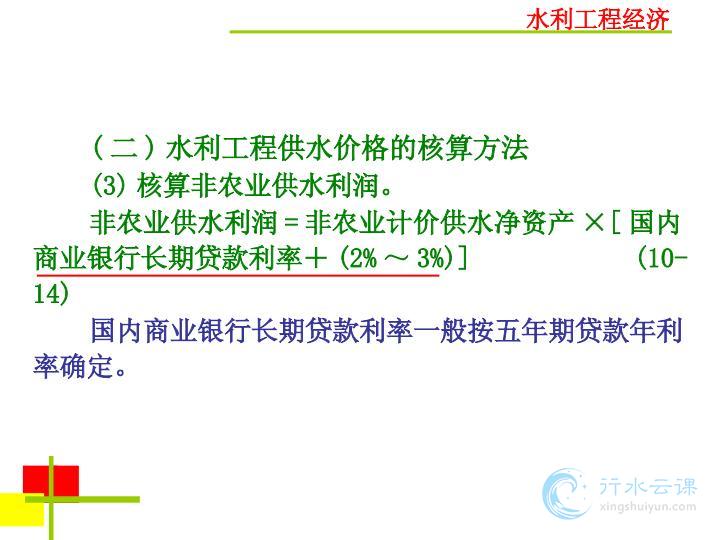 水利工程经济

（二）水利工程供水价格的核算方法

(3) 核算非农业供水利润。

非农业供水利润＝非农业计价供水净资产 ×[ 国内商业银行长期贷款利率＋ (2% ～ 3%)]　　　　(10-14)

国内商业银行长期贷款利率一般按五年期贷款年利率确定。

行水云课
xingshuiyun.com